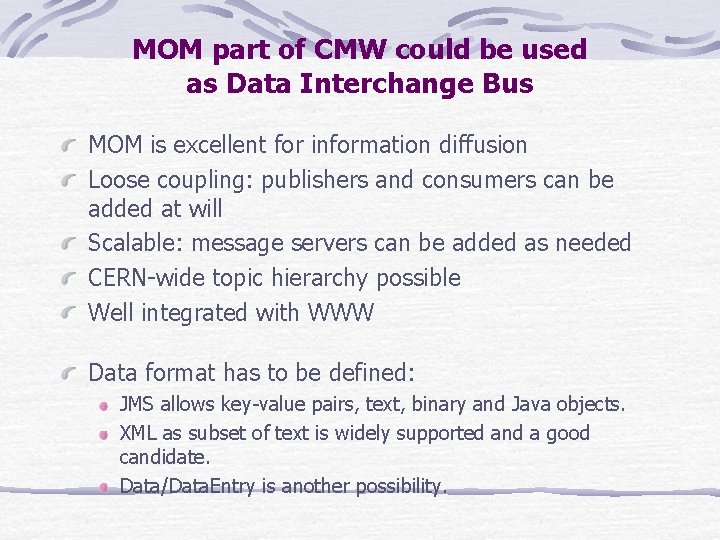 MOM part of CMW could be used as Data Interchange Bus

MOM is excellent for information diffusion

Loose coupling: publishers and consumers can be added at will

Scalable: message servers can be added as needed

CERN-wide topic hierarchy possible

Well integrated with WWW

Data format has to be defined:

JMS allows key-value pairs, text, binary and Java objects.

XML as subset of text is widely supported and a good candidate.

Data/DataEntry is another possibility.